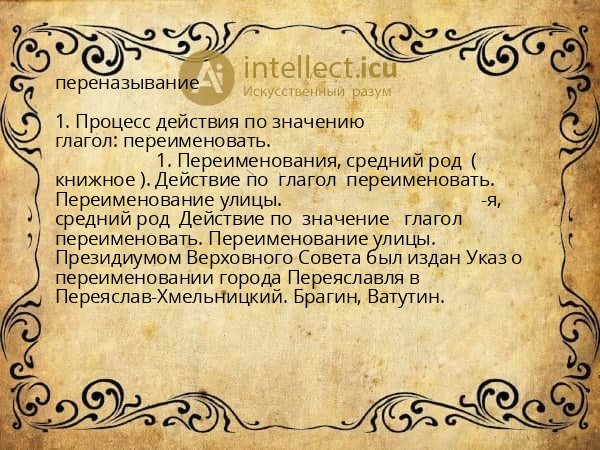 переназывание

1. Процесс действия по значению глагол: переименовать. 1. Переименования, средний род ( книжное ). Действие по глагол переименовать. Переименование улицы. -я, средний род Действие по значение глагол переименовать. Переименование улицы. Президиумом Верховного Совета был издан Указ о переименовании города Переяславля в Переяслав-Хмельницкий. Брагин, Ватутин.

intellect.icu
Искусственный разум